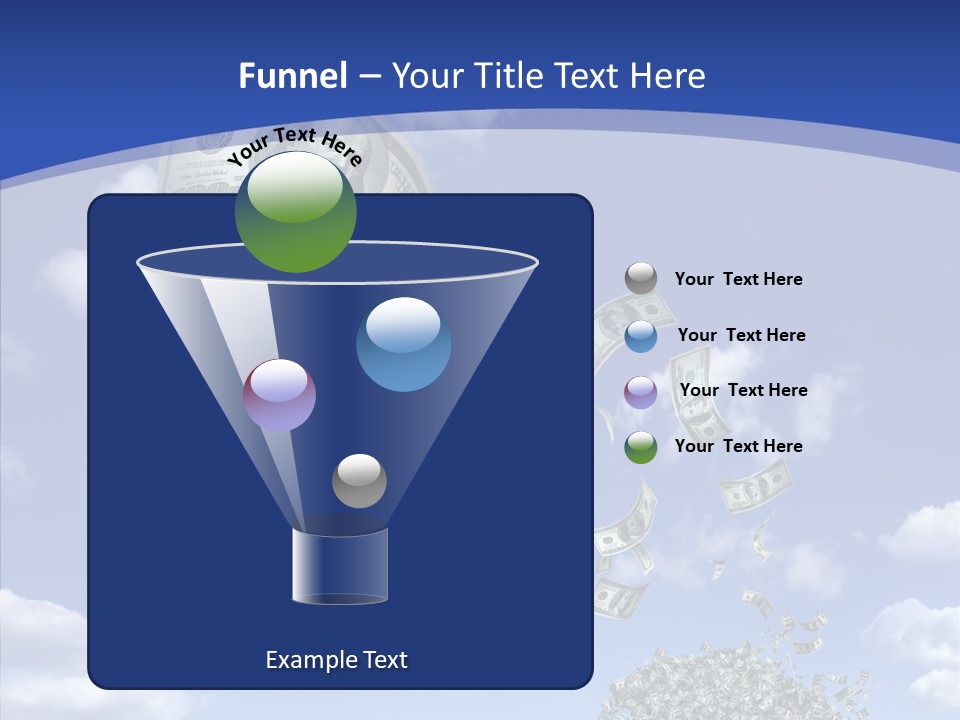 Funnel – Your Title Text Here

Your Text Here

Your Text Here

Your Text Here

Your Text Here

Your Text Here

Example Text